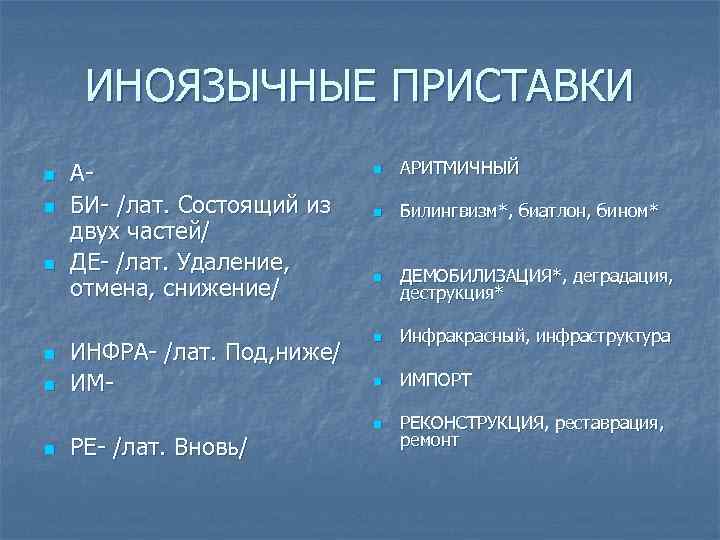 ИНОЯЗЫЧНЫЕ ПРИСТАВКИ

А-

БИ- /лат. Состоящий из двух частей/

ДЕ- /лат. Удаление, отмена, снижение/

ИНФРА- /лат. Под,ниже/

ИМ-

РЕ- /лат. Вновь/

АРИТМИЧНЫЙ

Билингвизм*, биатлон, бином*

ДЕМОБИЛИЗАЦИЯ*, деградация, деструкция*

Инфракрасный, инфраструктура

ИМПОРТ

РЕКОНСТРУКЦИЯ, реставрация, ремонт